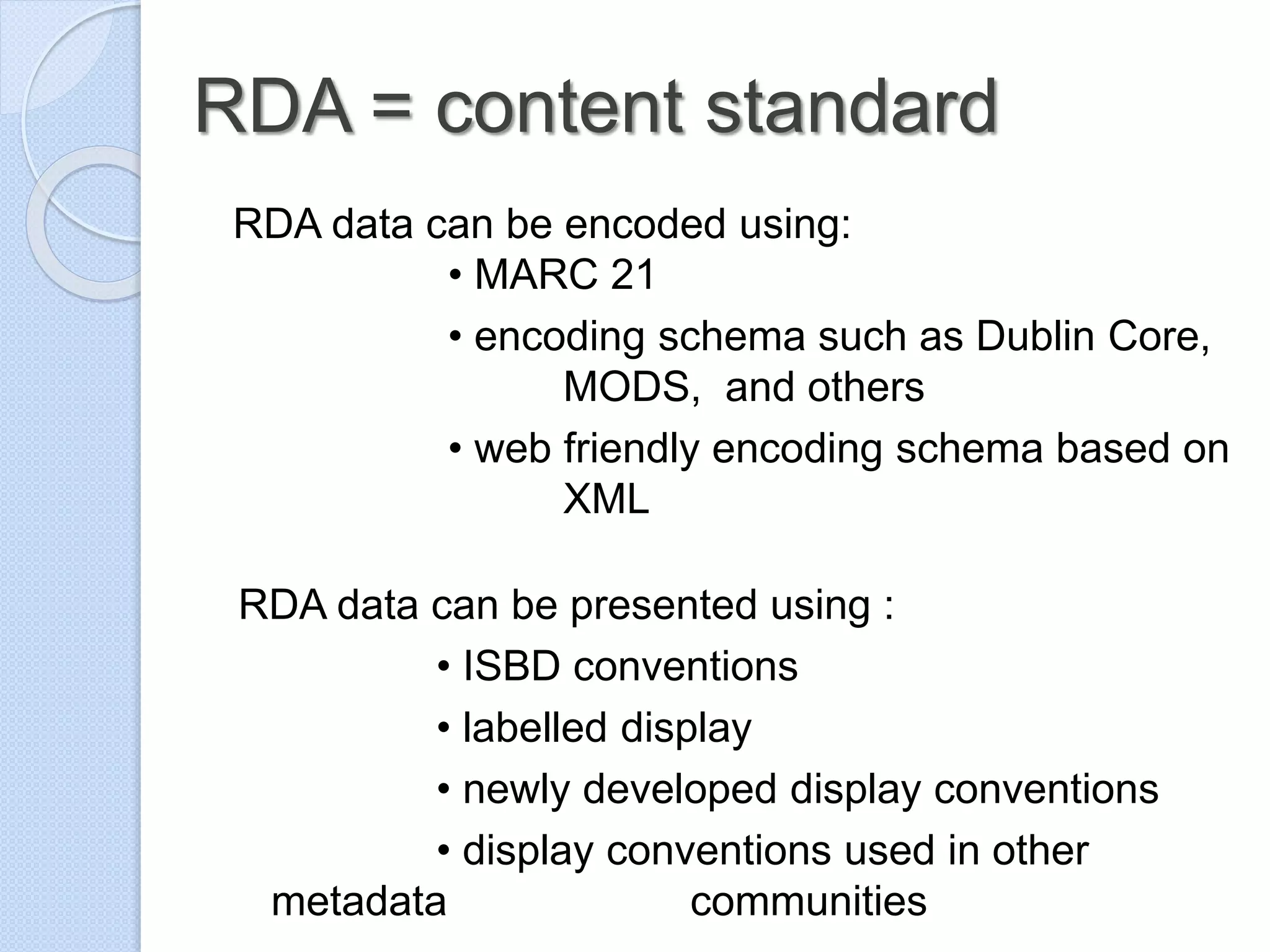 RDA = content standard

RDA data can be encoded using:

• MARC 21
• encoding schema such as Dublin Core, MODS, and others
• web friendly encoding schema based on XML

RDA data can be presented using :

• ISBD conventions
• labelled display
• newly developed display conventions
• display conventions used in other metadata communities